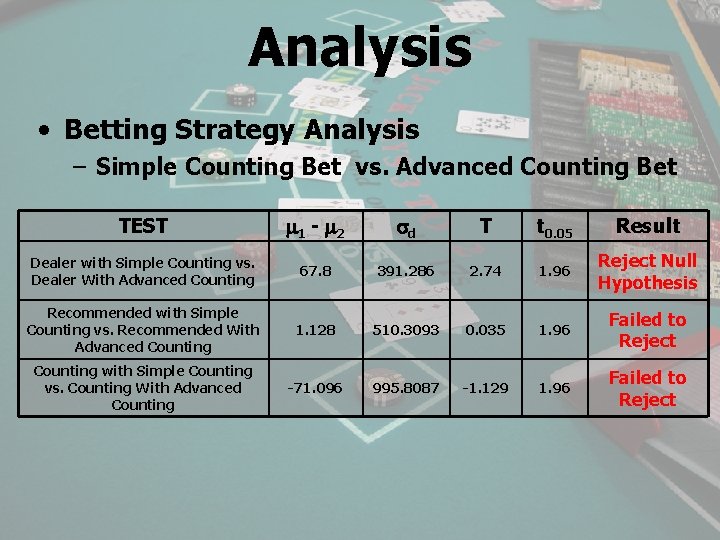 Analysis

• Betting Strategy Analysis
 – Simple Counting Bet vs. Advanced Counting Bet

| TEST | $\mu_1 - \mu_2$ | $\sigma_d$ | T | $t_{0.05}$ | Result |
|---|---|---|---|---|---|
| Dealer with Simple Counting vs. Dealer With Advanced Counting | 67.8 | 391.286 | 2.74 | 1.96 | Reject Null Hypothesis |
| Recommended with Simple Counting vs. Recommended With Advanced Counting | 1.128 | 510.3093 | 0.035 | 1.96 | Failed to Reject |
| Counting with Simple Counting vs. Counting With Advanced Counting | -71.096 | 995.8087 | -1.129 | 1.96 | Failed to Reject |